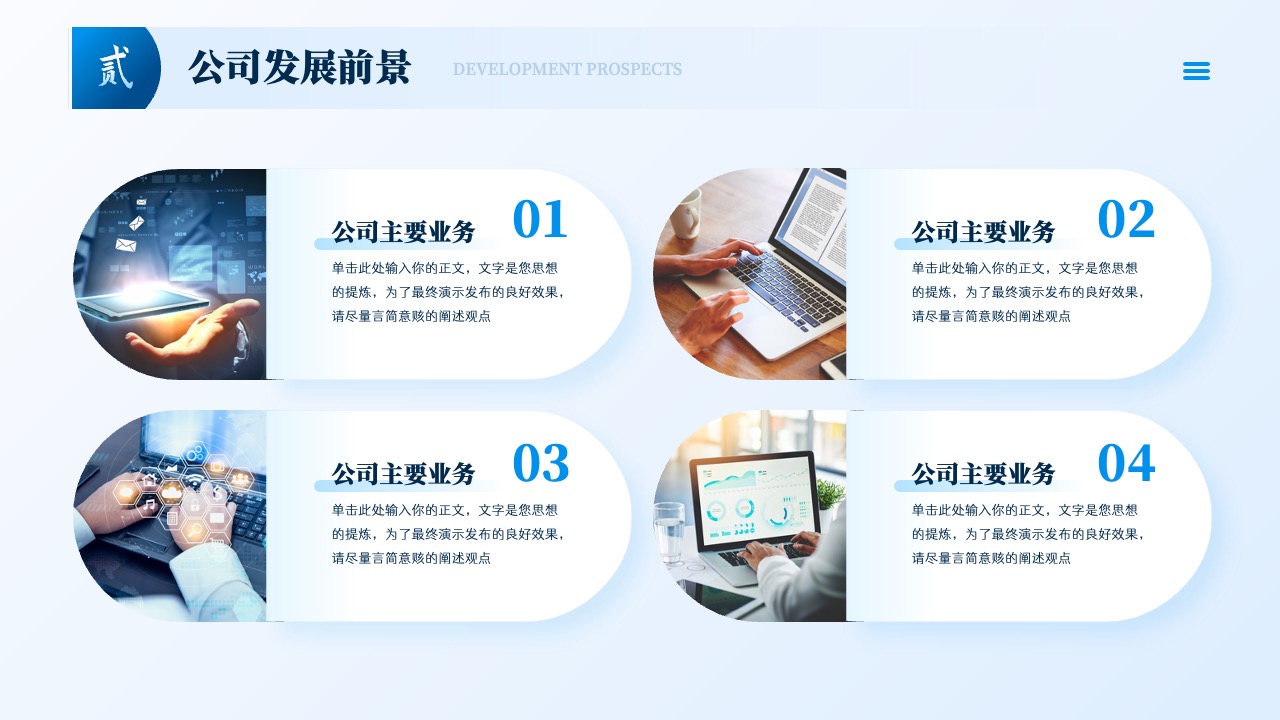 贰

公司发展前景

DEVELOPMENT PROSPECTS

公司主要业务

01

单击此处输入你的正文，文字是您思想的提炼，为了最终演示发布的良好效果，请尽量言简意赅的阐述观点

公司主要业务

02

单击此处输入你的正文，文字是您思想的提炼，为了最终演示发布的良好效果，请尽量言简意赅的阐述观点

公司主要业务

03

单击此处输入你的正文，文字是您思想的提炼，为了最终演示发布的良好效果，请尽量言简意赅的阐述观点

公司主要业务

04

单击此处输入你的正文，文字是您思想的提炼，为了最终演示发布的良好效果，请尽量言简意赅的阐述观点